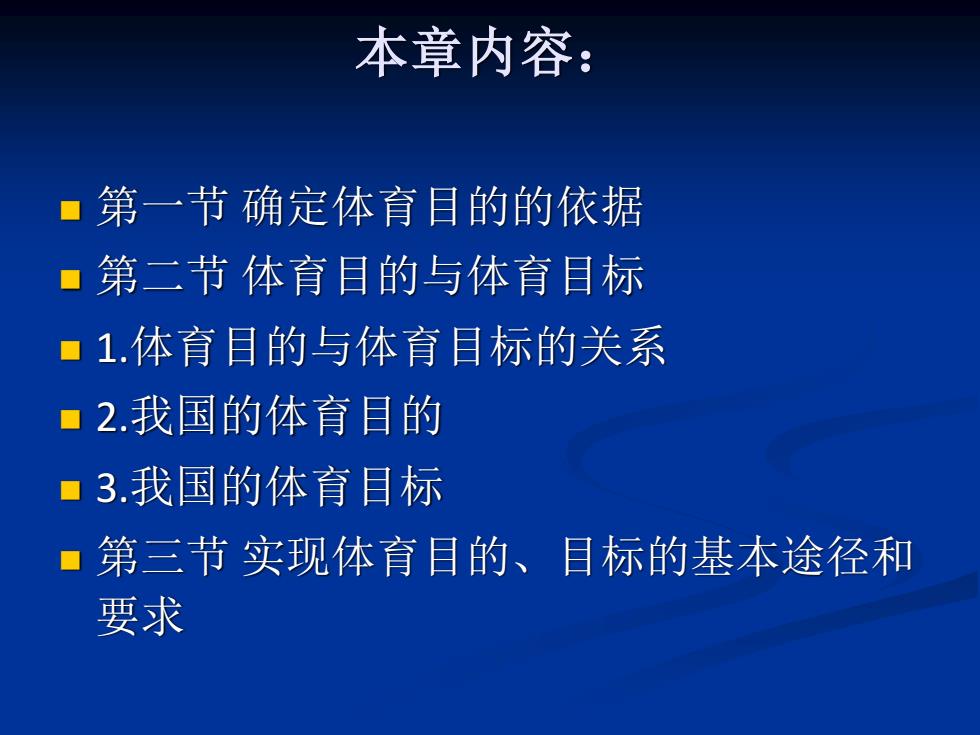 本章内容：

- 第一节 确定体育目的的依据
- 第二节 体育目的与体育目标
- 1.体育目的与体育目标的关系
- 2.我国的体育目的
- 3.我国的体育目标
- 第三节 实现体育目的、目标的基本途径和要求